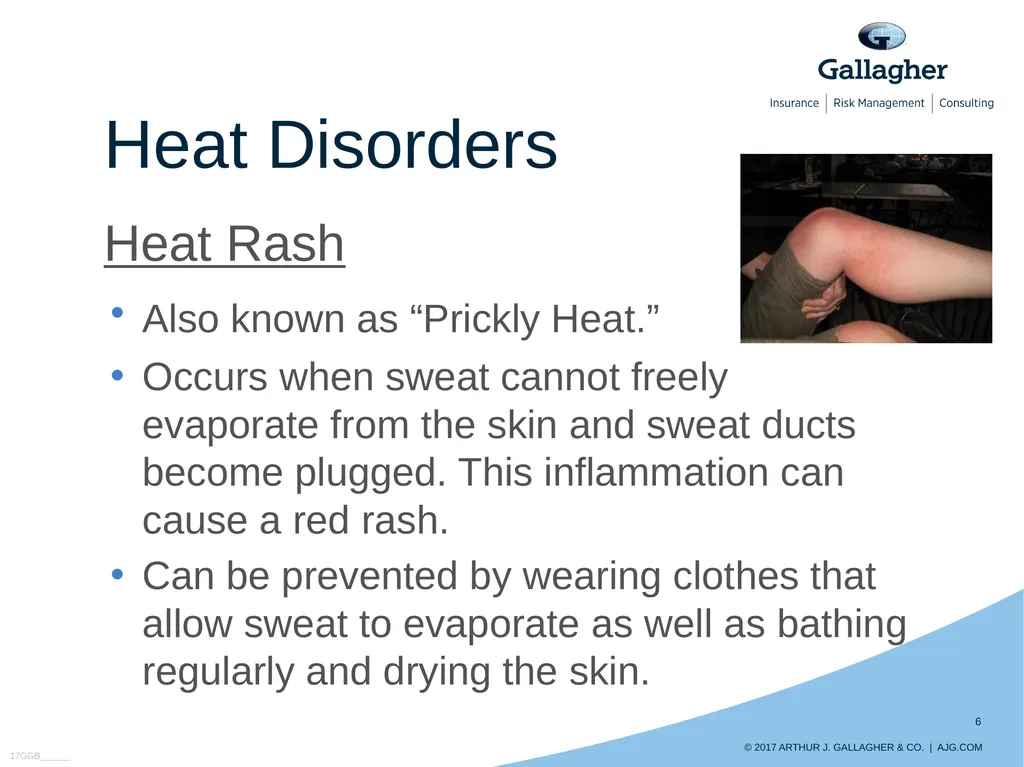 Gallagher
Insurance | Risk Management | Consulting

Heat Disorders

Heat Rash

• Also known as “Prickly Heat.”
• Occurs when sweat cannot freely evaporate from the skin and sweat ducts become plugged. This inflammation can cause a red rash.
• Can be prevented by wearing clothes that allow sweat to evaporate as well as bathing regularly and drying the skin.

6

17GGB_____

© 2017 ARTHUR J. GALLAGHER & CO. | AJG.COM